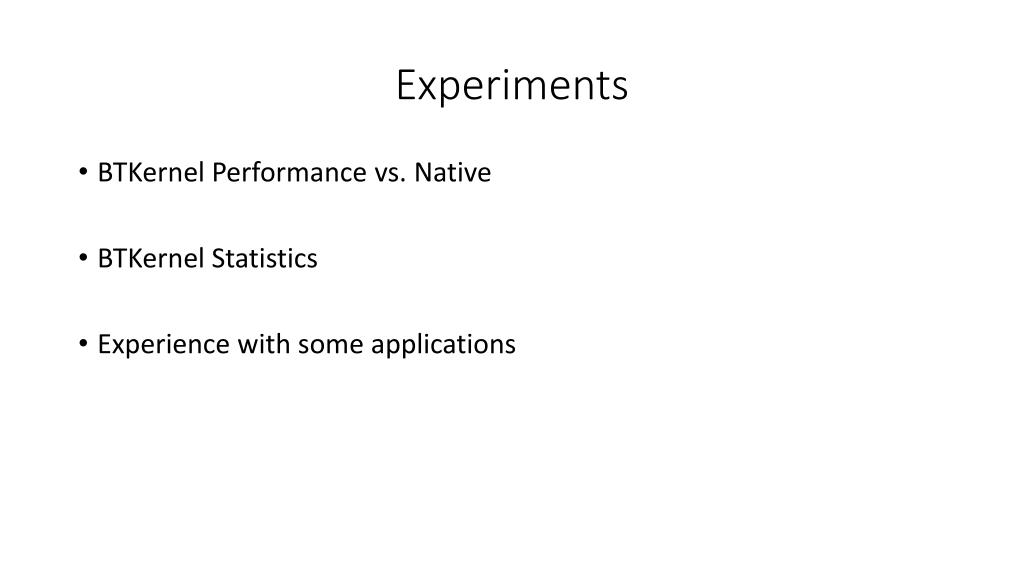 Experiments

• BTKernel Performance vs. Native

• BTKernel Statistics

• Experience with some applications